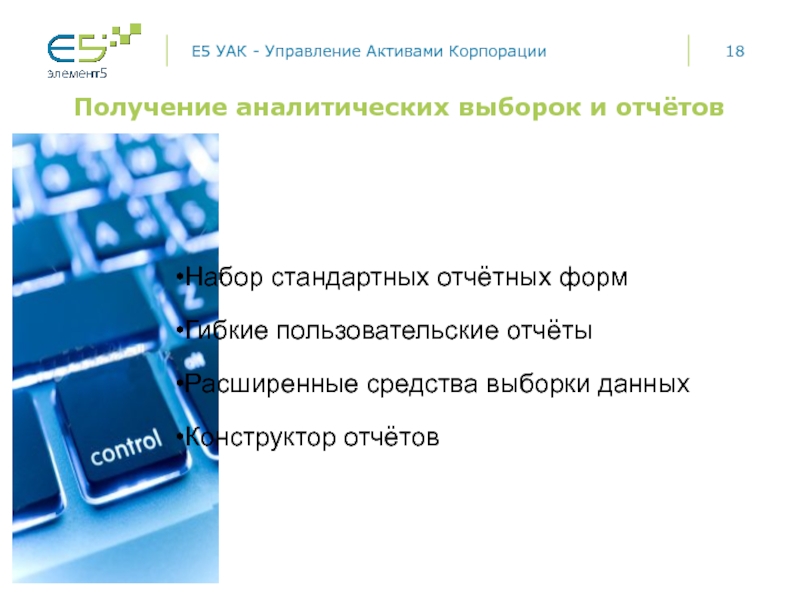 E5
элемент5

E5 УАК - Управление Активами Корпорации

18

Получение аналитических выборок и отчётов

control

•Набор стандартных отчётных форм

•Гибкие пользовательские отчёты

•Расширенные средства выборки данных

•Конструктор отчётов